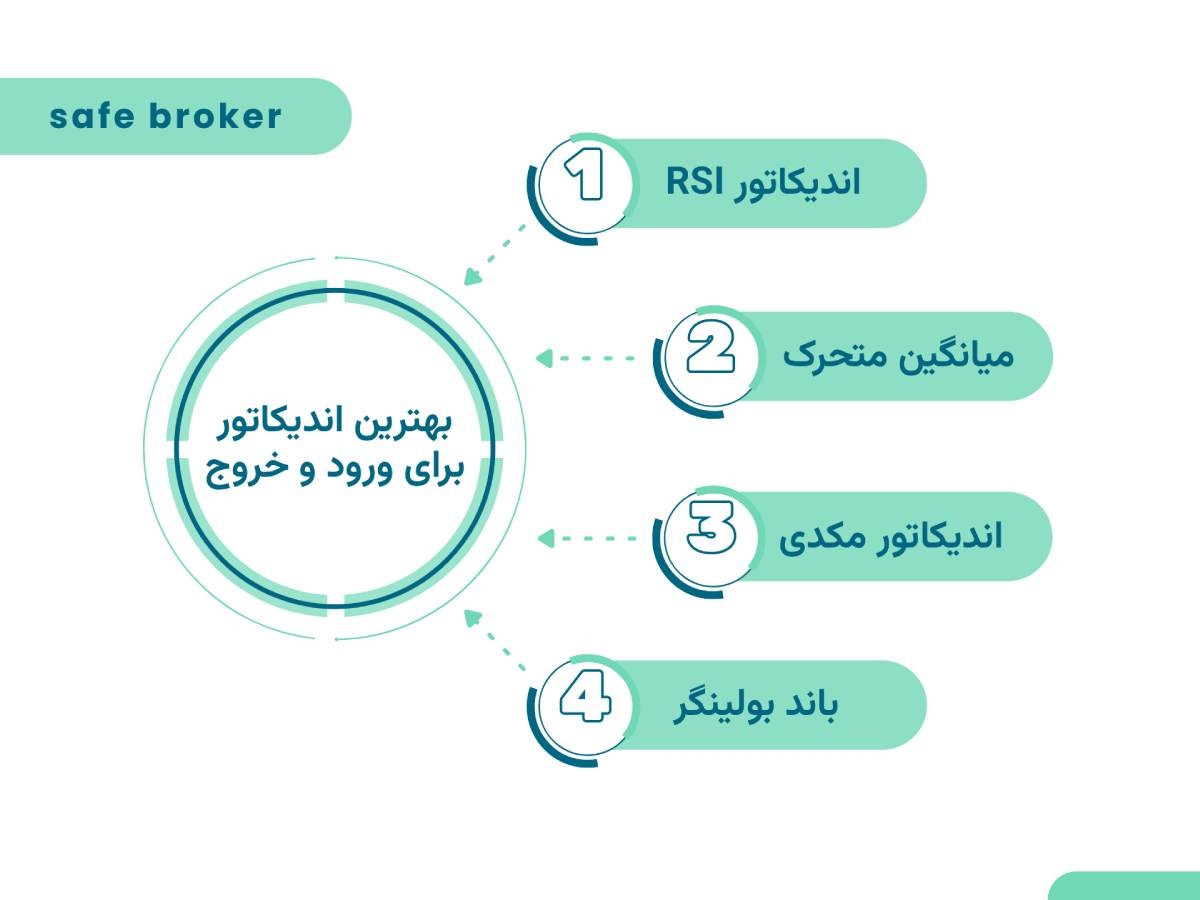 safe broker

بهترین اندیکاتور برای ورود و خروج

1 اندیکاتور RSI

2 میانگین متحرک

3 اندیکاتور مکدی

4 باند بولینگر